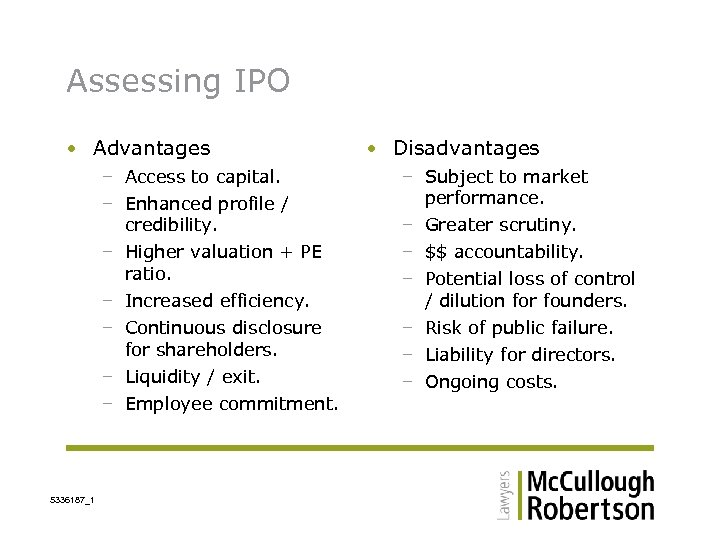 Assessing IPO

• Advantages
– Access to capital.
– Enhanced profile / credibility.
– Higher valuation + PE ratio.
– Increased efficiency.
– Continuous disclosure for shareholders.
– Liquidity / exit.
– Employee commitment.

• Disadvantages
– Subject to market performance.
– Greater scrutiny.
– $$ accountability.
– Potential loss of control / dilution for founders.
– Risk of public failure.
– Liability for directors.
– Ongoing costs.

5336187_1

Lawyers McCullough Robertson